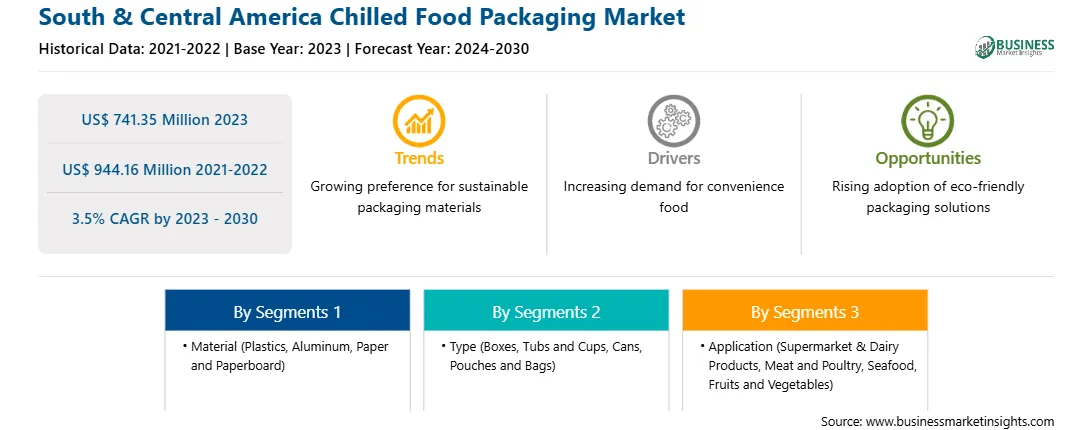 South & Central America Chilled Food Packaging Market

Historical Data: 2021-2022 | Base Year: 2023 | Forecast Year: 2024-2030

BUSINESS
Market Insights

US$ 741.35 Million 2023

US$ 944.16 Million 2021-2022

3.5% CAGR by 2023 - 2030

Trends

Growing preference for sustainable packaging materials

Drivers

Increasing demand for convenience food

Opportunities

Rising adoption of eco-friendly packaging solutions

By Segments 1

• Material (Plastics, Aluminum, Paper and Paperboard)

By Segments 2

• Type (Boxes, Tubs and Cups, Cans, Pouches and Bags)

By Segments 3

• Application (Supermarket & Dairy Products, Meat and Poultry, Seafood, Fruits and Vegetables)

Source: www.businessmarketinsights.com